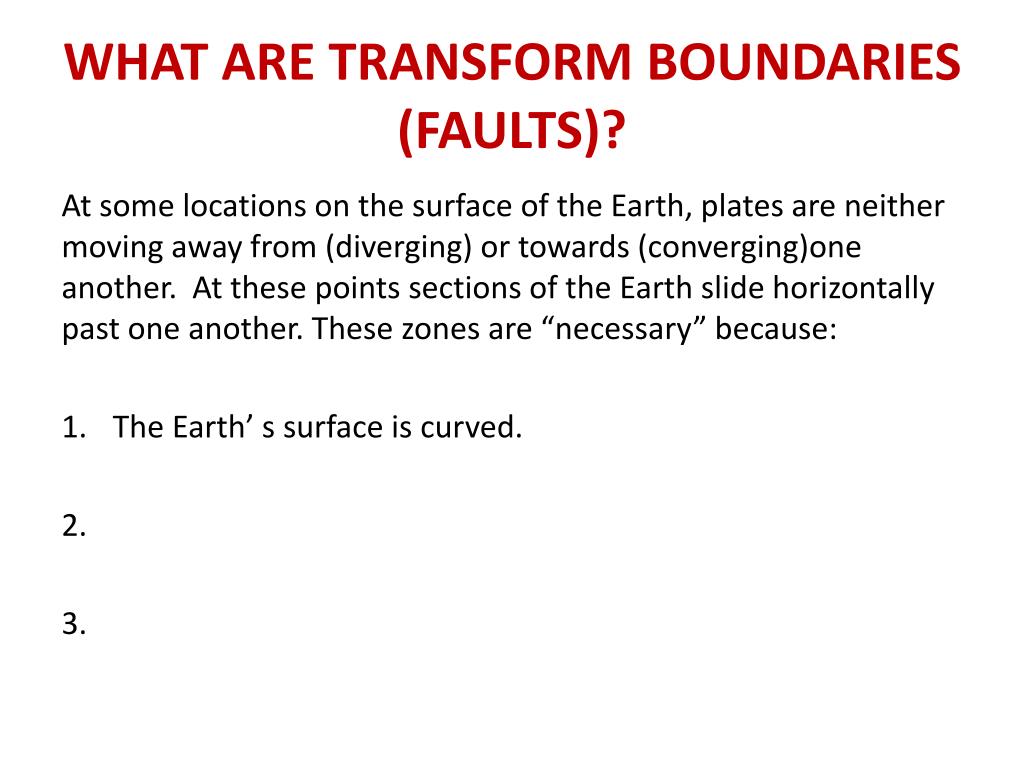 WHAT ARE TRANSFORM BOUNDARIES (FAULTS)?

At some locations on the surface of the Earth, plates are neither moving away from (diverging) or towards (converging)one another.  At these points sections of the Earth slide horizontally past one another. These zones are “necessary” because:

1. The Earth’ s surface is curved.

2.

3.